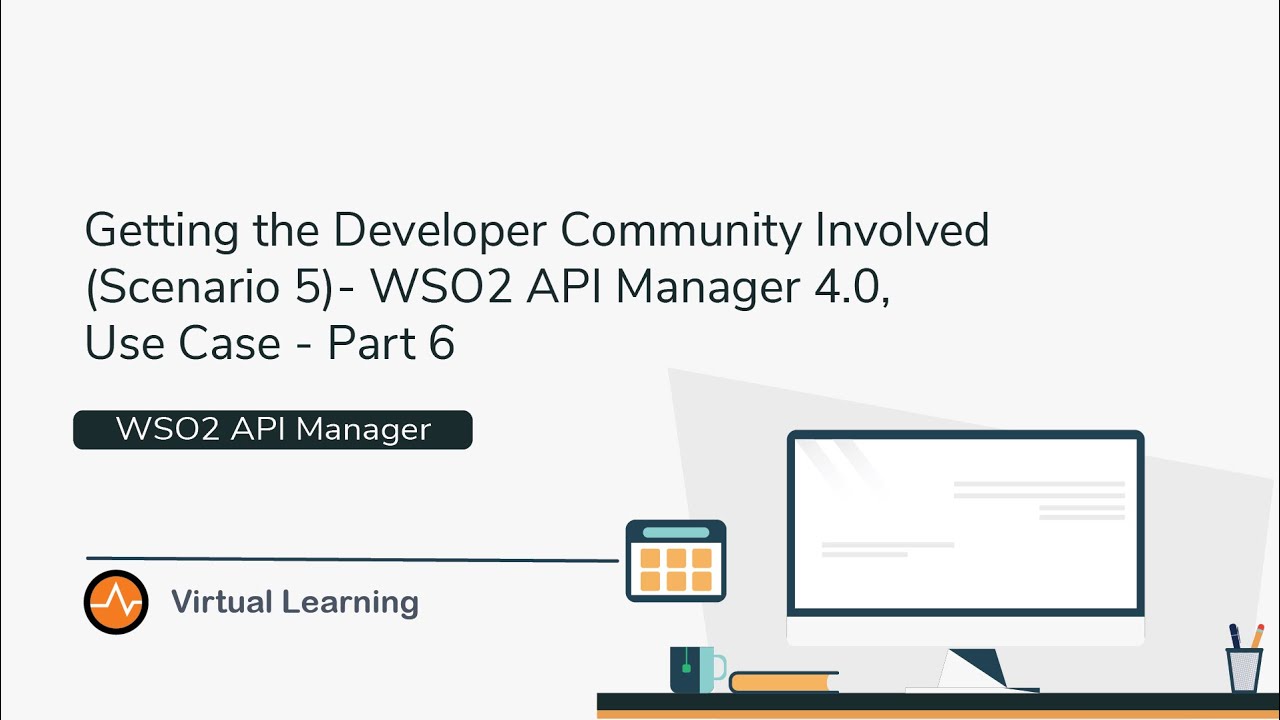 Getting the Developer Community Involved (Scenario 5)- WSO2 API Manager 4.0, Use Case - Part 6

WSO2 API Manager

Virtual Learning